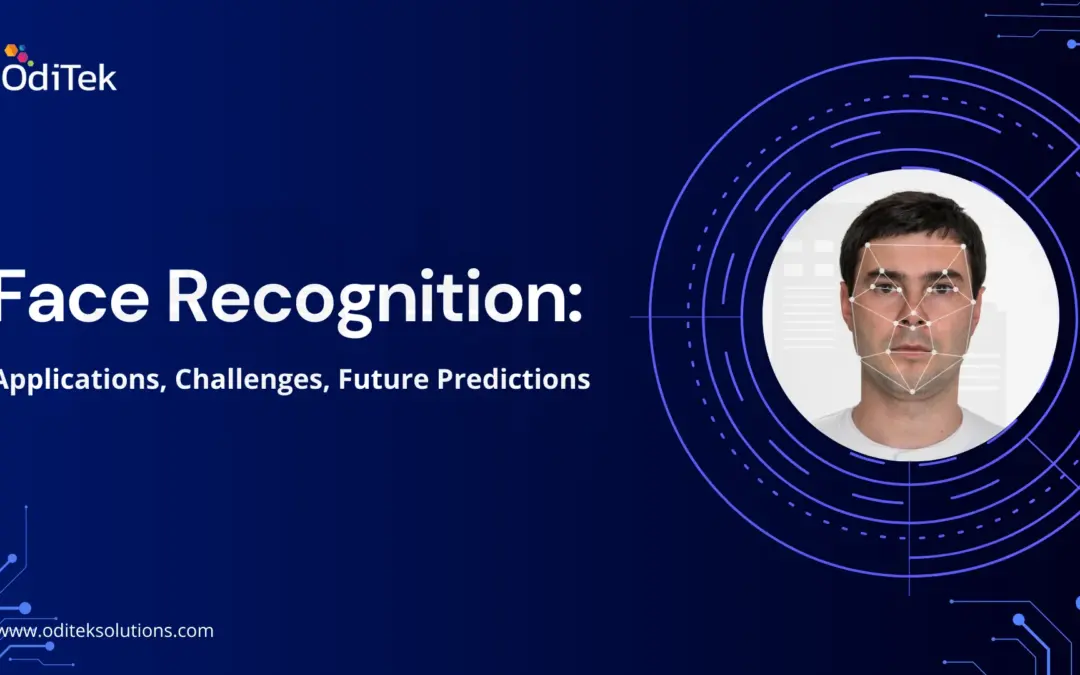 OdiTek

Face Recognition:

Applications, Challenges, Future Predictions

www.oditeksolutions.com